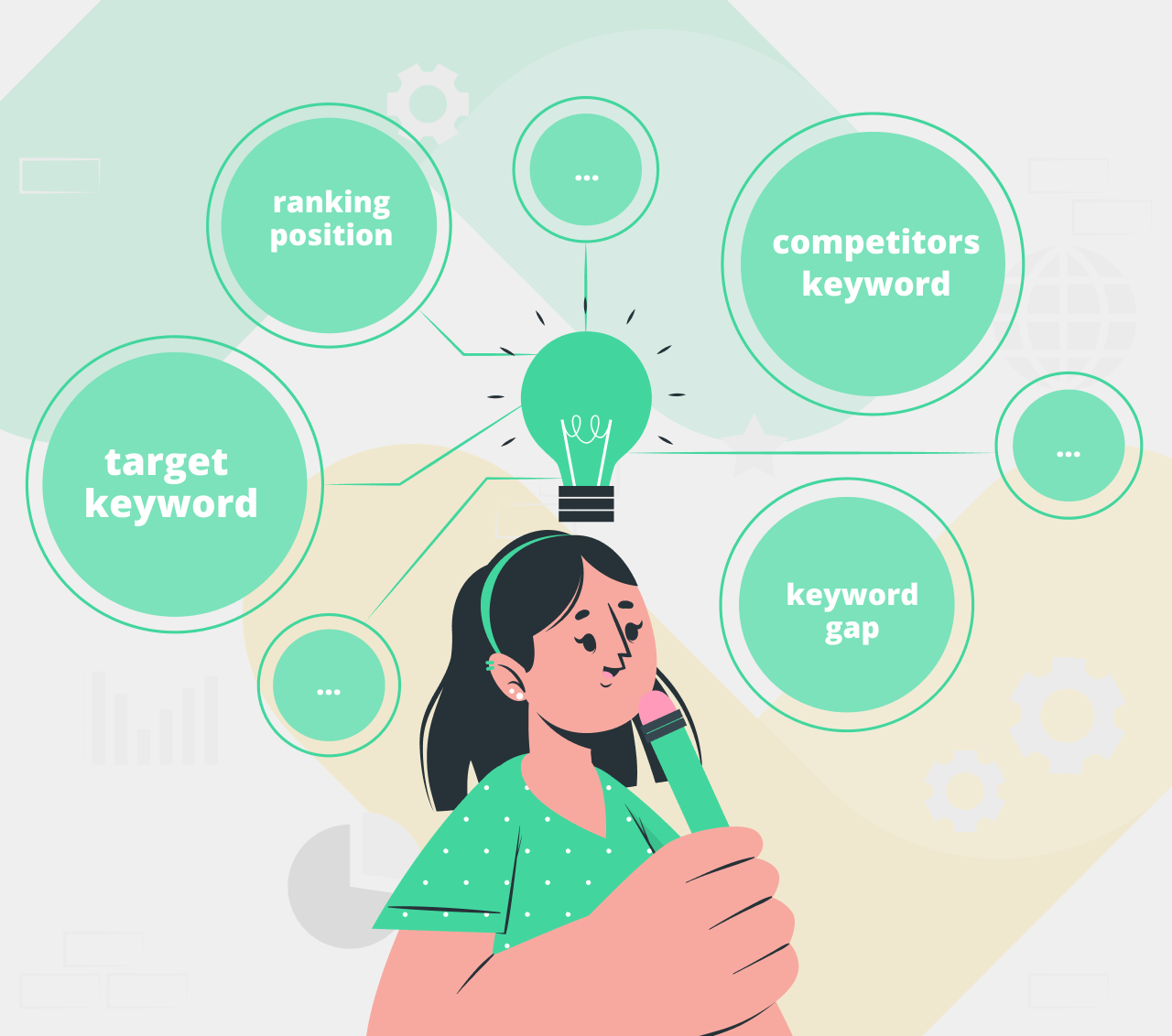 ranking position

...

competitors keyword

target keyword

...

keyword gap

...